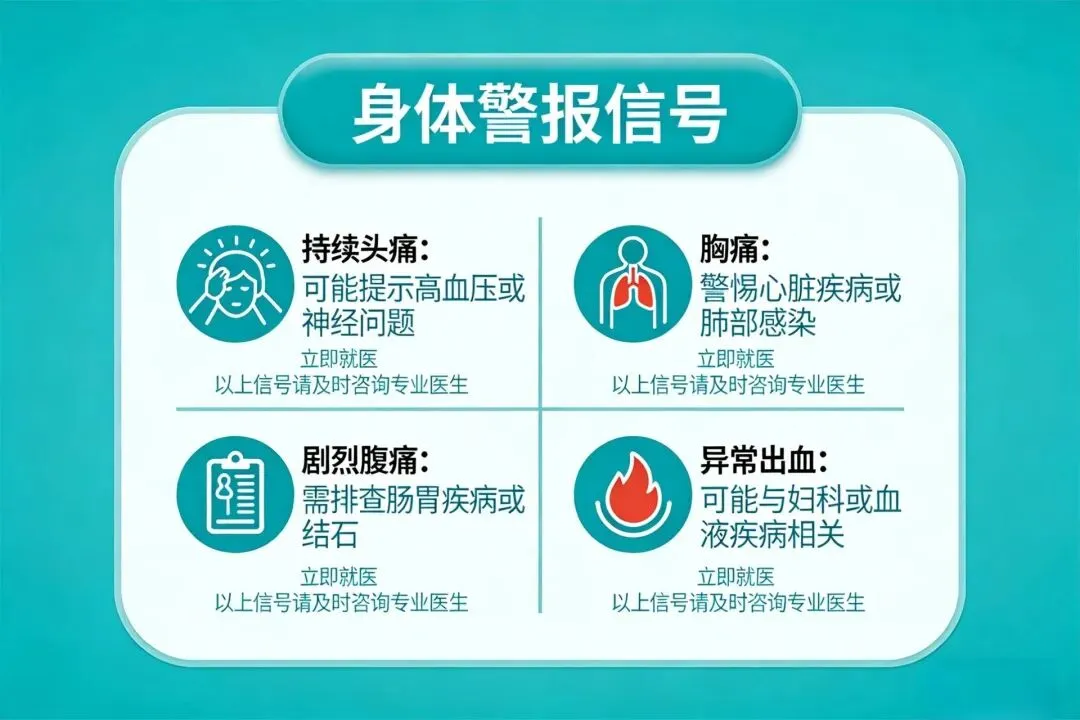 身体警报信号

持续头痛：
可能提示高血压或神经问题
立即就医
以上信号请及时咨询专业医生

胸痛：
警惕心脏疾病或肺部感染
立即就医
以上信号请及时咨询专业医生

剧烈腹痛：
需排查肠胃疾病或结石
立即就医
以上信号请及时咨询专业医生

异常出血：
可能与妇科或血液疾病相关
立即就医
以上信号请及时咨询专业医生